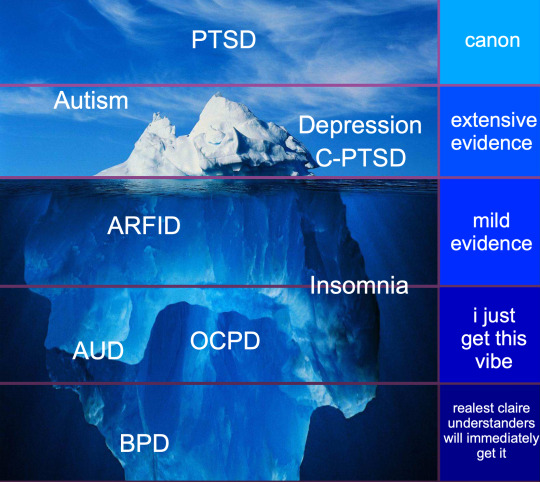 PTSD

canon

Autism

Depression
C-PTSD

extensive evidence

ARFID

mild evidence

Insomnia

AUD

OCPD

i just get this vibe

BPD

realest claire understanders will immediately get it